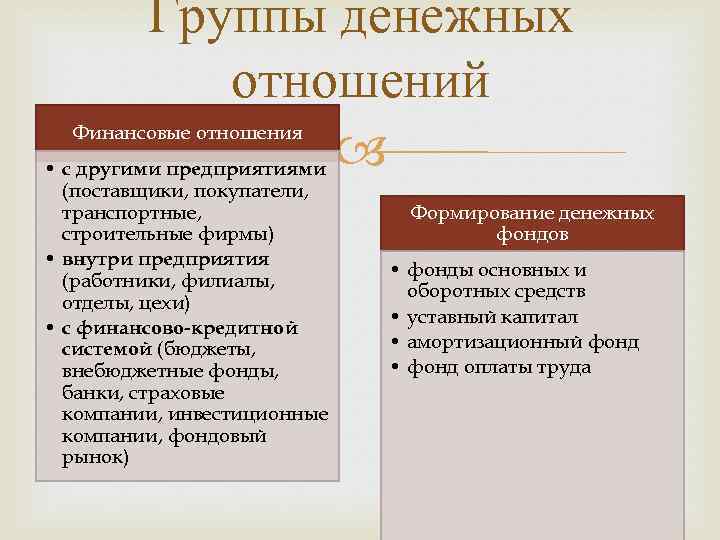 Группы денежных отношений

Финансовые отношения

• с другими предприятиями (поставщики, покупатели, транспортные, строительные фирмы)
• внутри предприятия (работники, филиалы, отделы, цехи)
• с финансово-кредитной системой (бюджеты, внебюджетные фонды, банки, страховые компании, инвестиционные компании, фондовый рынок)

Формирование денежных фондов

• фонды основных и оборотных средств
• уставный капитал
• амортизационный фонд
• фонд оплаты труда